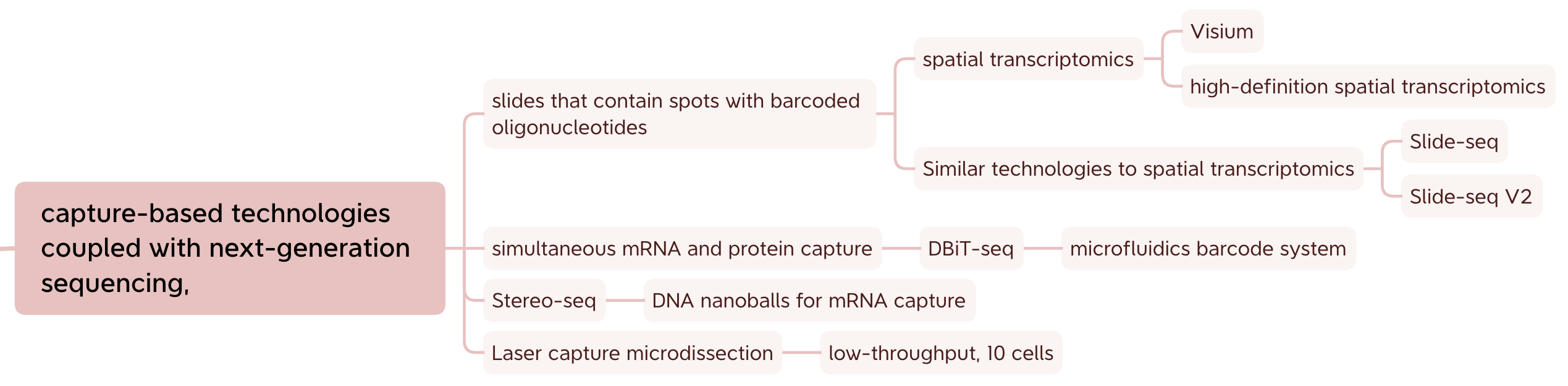 capture-based technologies coupled with next-generation sequencing,

slides that contain spots with barcoded oligonucleotides

spatial transcriptomics

Visium

high-definition spatial transcriptomics

Similar technologies to spatial transcriptomics

Slide-seq

Slide-seq V2

simultaneous mRNA and protein capture

DBiT-seq

microfluidics barcode system

Stereo-seq

DNA nanoballs for mRNA capture

Laser capture microdissection

low-throughput, 10 cells